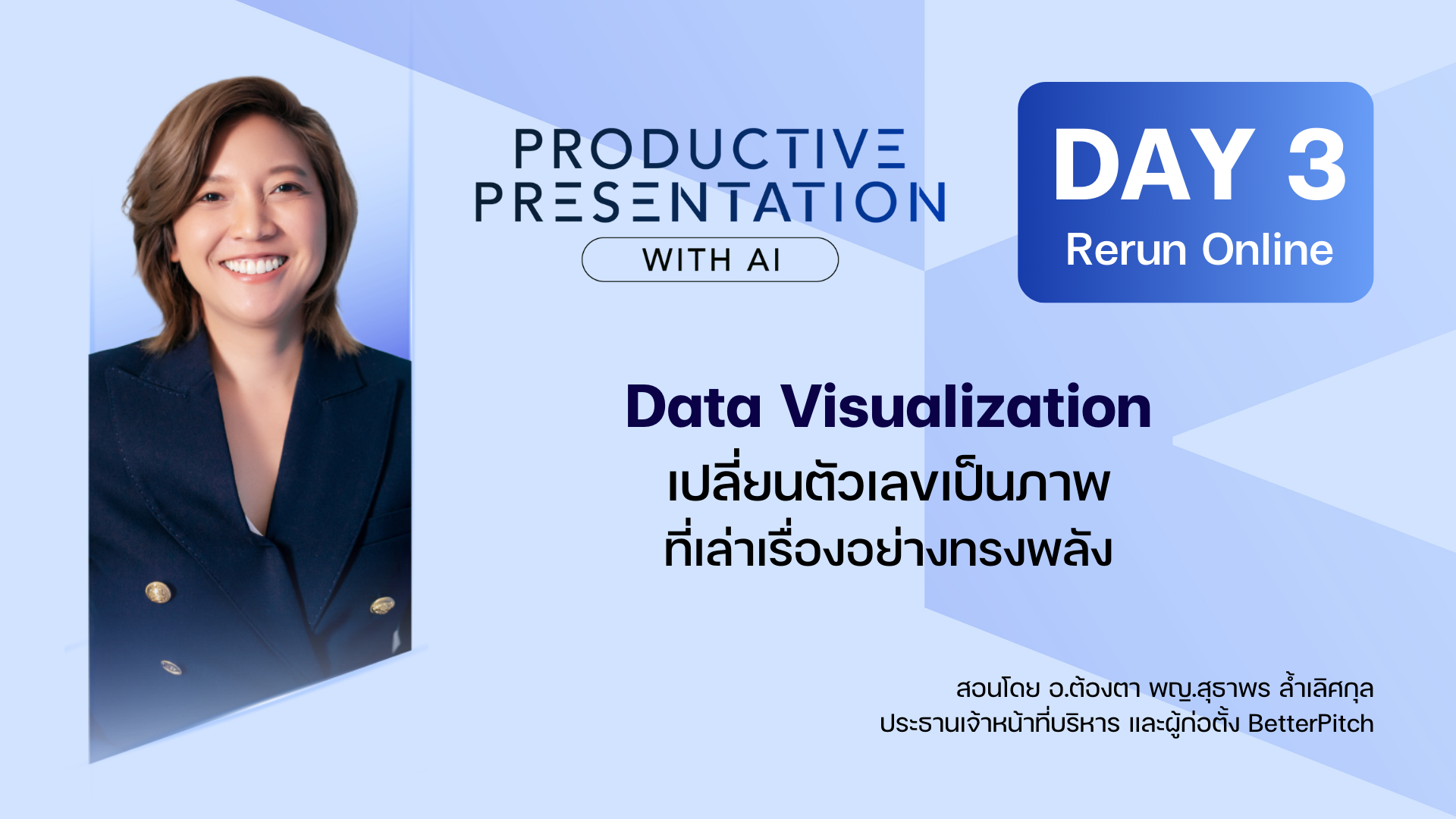 PRODUCTIVE PRESENTATION
WITH AI

DAY 3
Rerun Online

Data Visualization
เปลี่ยนตัวเลขเป็นภาพ
ที่เล่าเรื่องอย่างทรงพลัง

สอนโดย อ.ต้องตา พญ.สุธาพร ล้ำเลิศกุล
ประธานเจ้าหน้าที่บริหาร และผู้ก่อตั้ง BetterPitch